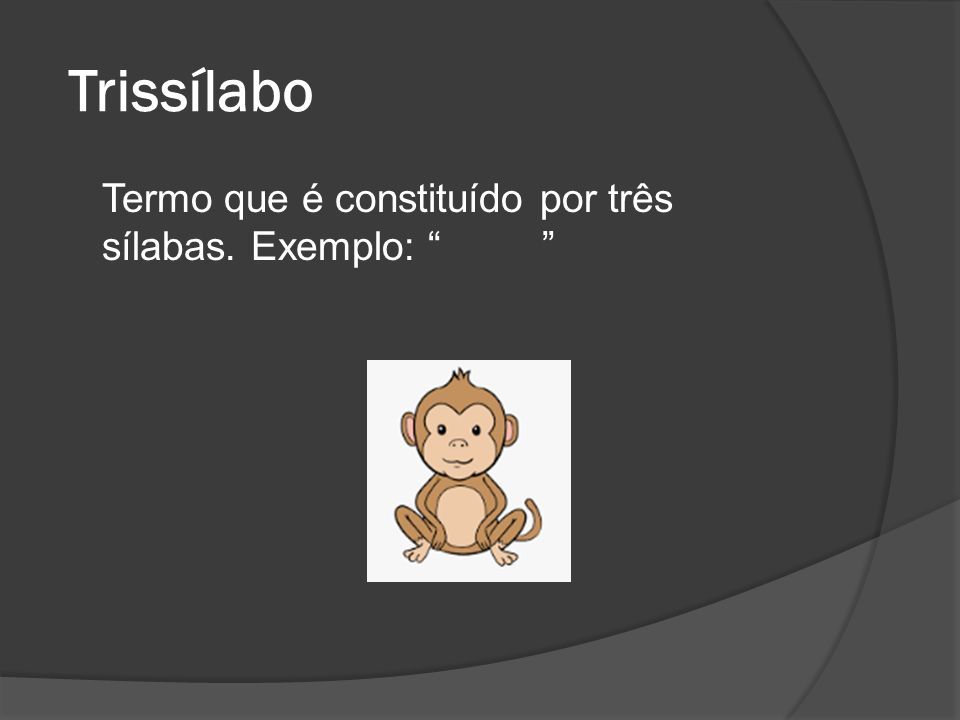 Trissílabo

Termo que é constituído por três sílabas. Exemplo: “ ”